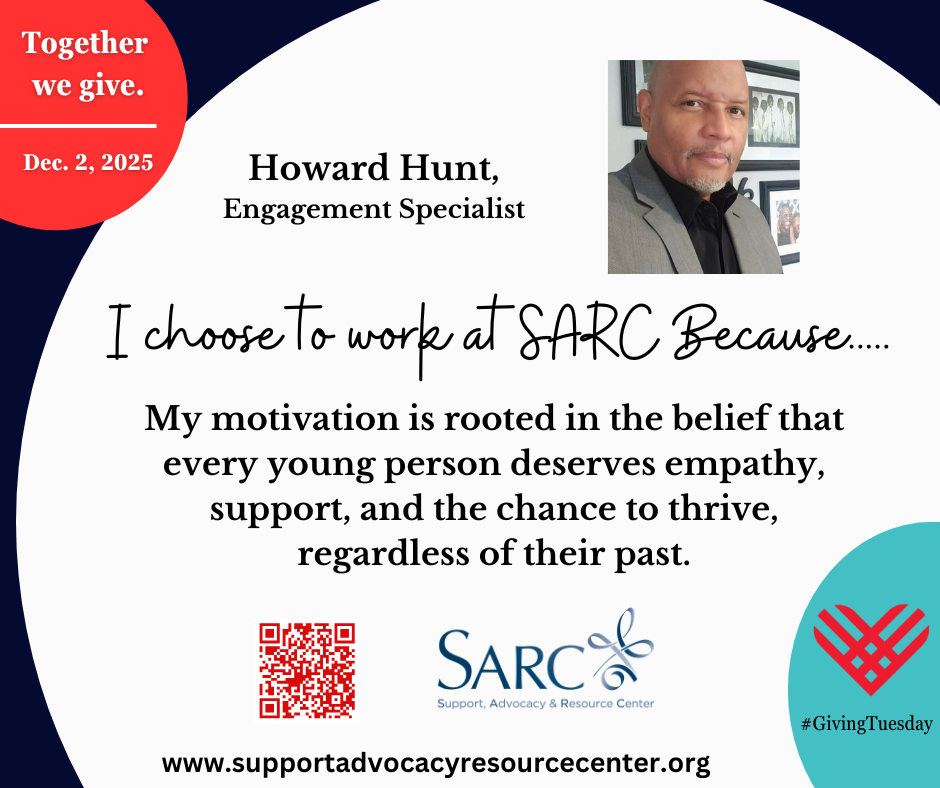 Together we give.

Dec. 2, 2025

Howard Hunt,
Engagement Specialist

I choose to work at SARC Because.....

My motivation is rooted in the belief that every young person deserves empathy, support, and the chance to thrive, regardless of their past.

SARC
Support, Advocacy & Resource Center

#GivingTuesday

www.supportadvocacyresourcecenter.org